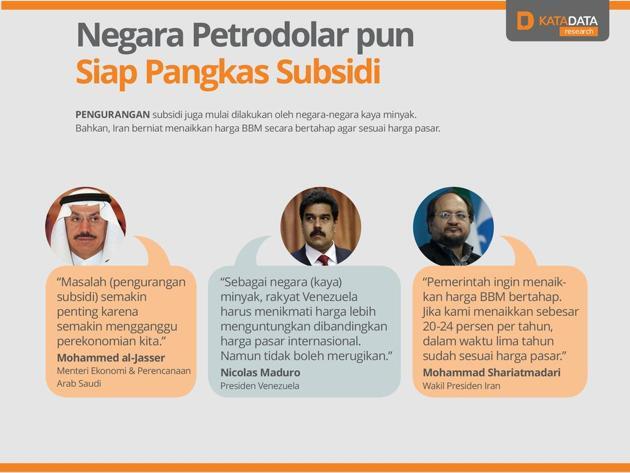 KATADATA research

Negara Petrodolar pun
Siap Pangkas Subsidi

PENGURANGAN subsidi juga mulai dilakukan oleh negara-negara kaya minyak. Bahkan, Iran berniat menaikkan harga BBM secara bertahap agar sesuai harga pasar.

"Masalah (pengurangan subsidi) semakin penting karena semakin mengganggu perekonomian kita."
Mohammed al-Jasser
Menteri Ekonomi & Perencanaan Arab Saudi

"Sebagai negara (kaya) minyak, rakyat Venezuela harus menikmati harga lebih menguntungkan dibandingkan harga pasar internasional. Namun tidak boleh merugikan."
Nicolas Maduro
Presiden Venezuela

"Pemerintah ingin menaikkan harga BBM bertahap. Jika kami menaikkan sebesar 20-24 persen per tahun, dalam waktu lima tahun sudah sesuai harga pasar."
Mohammad Shariatmadari
Wakil Presiden Iran